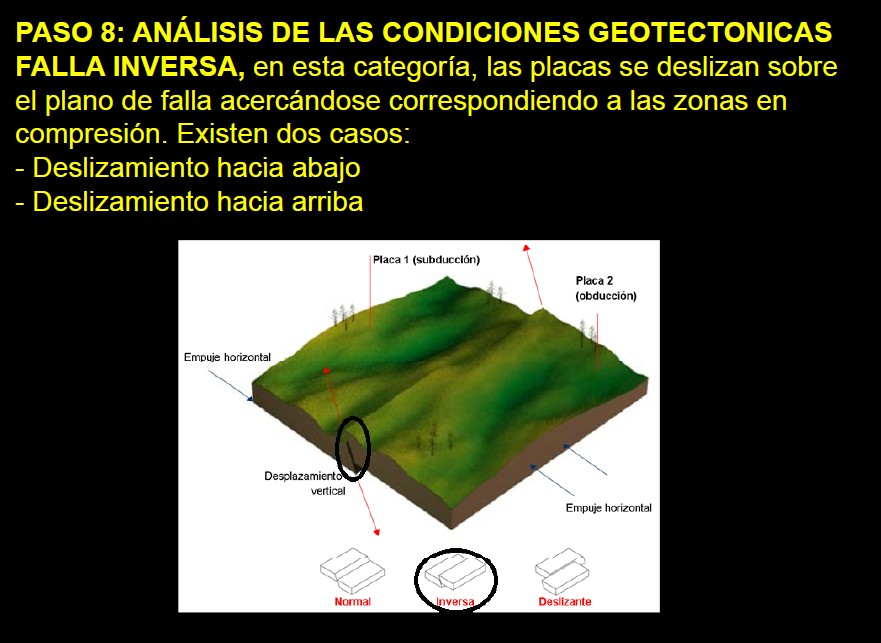 PASO 8: ANÁLISIS DE LAS CONDICIONES GEOTECTONICAS
FALLA INVERSA, en esta categoría, las placas se deslizan sobre el plano de falla acercándose correspondiendo a las zonas en compresión. Existen dos casos:
- Deslizamiento hacia abajo
- Deslizamiento hacia arriba

Placa 1 (subducción)

Placa 2 (obducción)

Empuje horizontal

Desplazamiento vertical

Empuje horizontal

Normal

Inversa

Deslizante